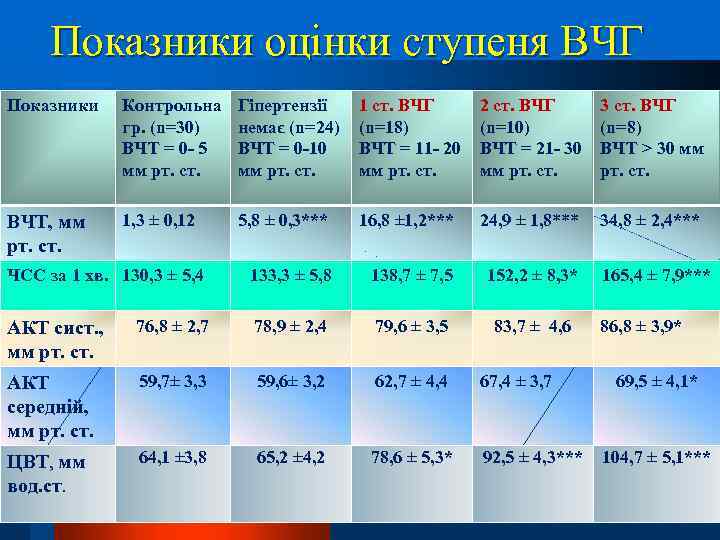 Показники оцінки ступеня ВЧГ

| Показники | Контрольна гр. (n=30) ВЧТ = 0- 5 мм рт. ст. | Гіпертензії немає (n=24) ВЧТ = 0-10 мм рт. ст. | 1 ст. ВЧГ (n=18) ВЧТ = 11- 20 мм рт. ст. | 2 ст. ВЧГ (n=10) ВЧТ = 21- 30 мм рт. ст. | 3 ст. ВЧГ (n=8) ВЧТ > 30 мм рт. ст. |
|---|---|---|---|---|---|
| ВЧТ, мм рт. ст. | 1,3 ± 0,12 | 5,8 ± 0,3*** | 16,8 ±1,2*** | 24,9 ± 1,8*** | 34,8 ± 2,4*** |
| ЧСС за 1 хв. | 130,3 ± 5,4 | 133,3 ± 5,8 | 138,7 ± 7,5 | 152,2 ± 8,3* | 165,4 ± 7,9*** |
| АКТ сист., мм рт. ст. | 76,8 ± 2,7 | 78,9 ± 2,4 | 79,6 ± 3,5 | 83,7 ± 4,6 | 86,8 ± 3,9* |
| АКТ середній, мм рт. ст. | 59,7± 3,3 | 59,6± 3,2 | 62,7 ± 4,4 | 67,4 ± 3,7 | 69,5 ± 4,1* |
| ЦВТ, мм вод.ст. | 64,1 ±3,8 | 65,2 ±4,2 | 78,6 ± 5,3* | 92,5 ± 4,3*** | 104,7 ± 5,1*** |